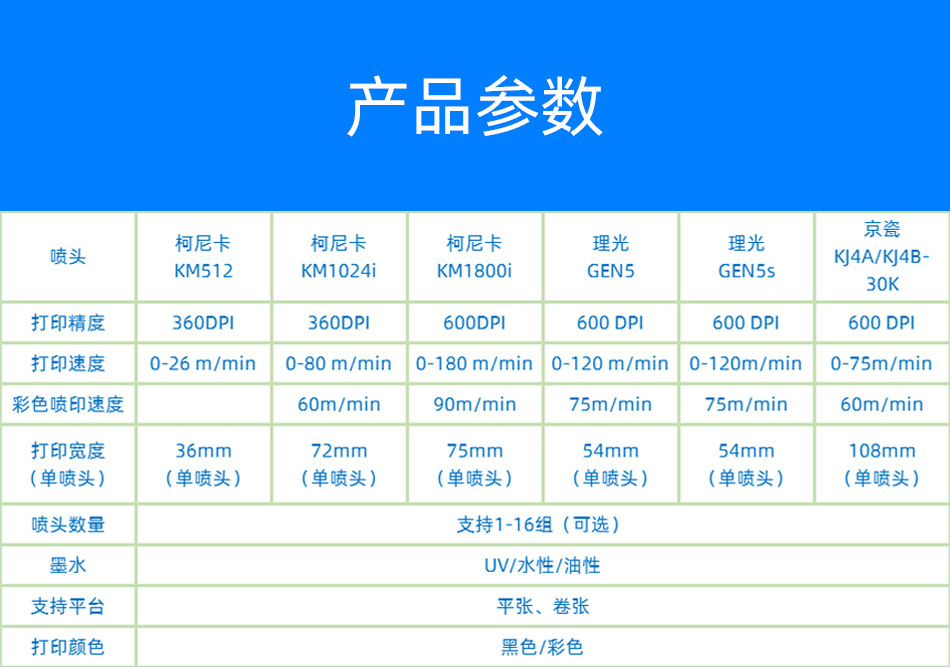 产品参数

| 喷头 | 柯尼卡 KM512 | 柯尼卡 KM1024i | 柯尼卡 KM1800i | 理光 GEN5 | 理光 GEN5s | 京瓷 KJ4A/KJ4B-30K |
|---|---|---|---|---|---|---|
| 打印精度 | 360DPI | 360DPI | 600DPI | 600 DPI | 600 DPI | 600 DPI |
| 打印速度 | 0-26 m/min | 0-80 m/min | 0-180 m/min | 0-120 m/min | 0-120m/min | 0-75m/min |
| 彩色喷印速度 | | 60m/min | 90m/min | 75m/min | 75m/min | 60m/min |
| 打印宽度（单喷头） | 36mm（单喷头） | 72mm（单喷头） | 75mm（单喷头） | 54mm（单喷头） | 54mm（单喷头） | 108mm（单喷头） |
| 喷头数量 | 支持1-16组（可选） | | | | | |
| 墨水 | UV/水性/油性 | | | | | |
| 支持平台 | 平张、卷张 | | | | | |
| 打印颜色 | 黑色/彩色 | | | | | |